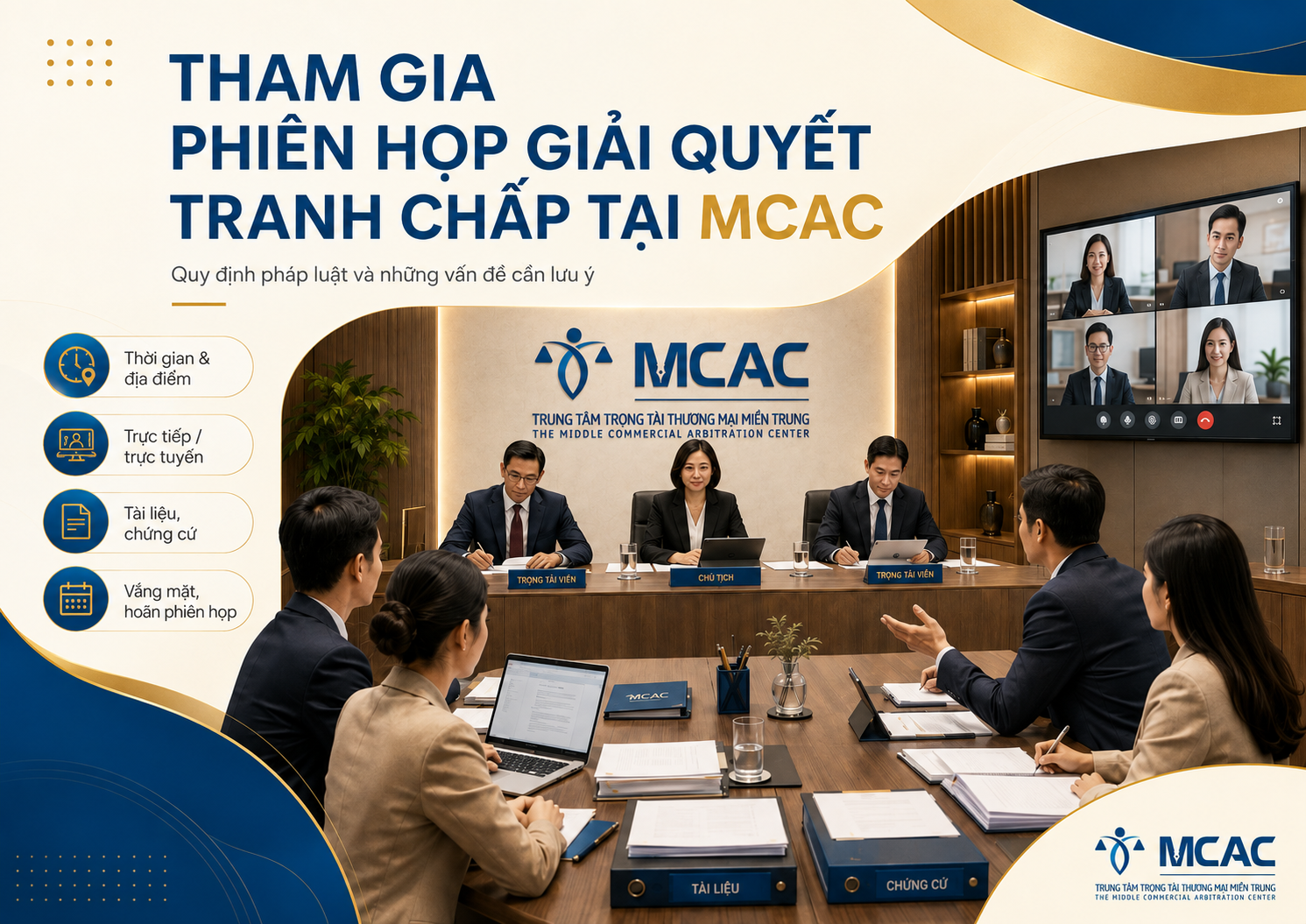 THAM GIA
PHIÊN HỌP GIẢI QUYẾT
TRANH CHẤP TẠI MCAC

Quy định pháp luật và những vấn đề cần lưu ý

Thời gian & địa điểm

Trực tiếp / trực tuyến

Tài liệu, chứng cứ

Vắng mặt, hoãn phiên họp

MCAC
TRUNG TÂM TRỌNG TÀI THƯƠNG MẠI MIỀN TRUNG
THE MIDDLE COMMERCIAL ARBITRATION CENTER

TRỌNG TÀI VIÊN

CHỦ TỊCH

TRỌNG TÀI VIÊN

MCAC

TÀI LIỆU

CHỨNG CỨ

MCAC
TRUNG TÂM TRỌNG TÀI THƯƠNG MẠI MIỀN TRUNG
THE MIDDLE COMMERCIAL ARBITRATION CENTER